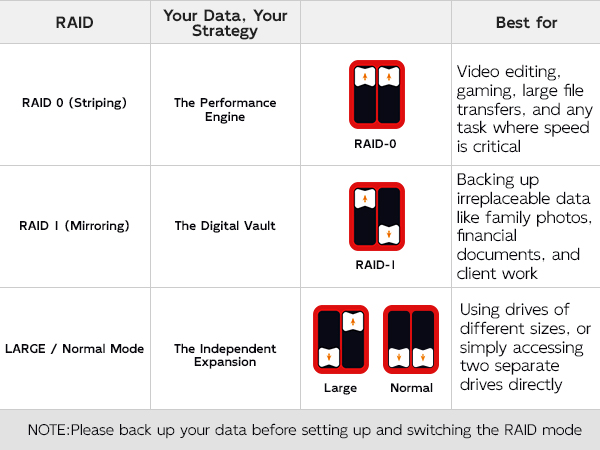 | RAID | Your Data, Your Strategy | | Best for |
|---|---|---|---|
| RAID 0 (Striping) | The Performance Engine | RAID-0 | Video editing, gaming, large file transfers, and any task where speed is critical |
| RAID 1 (Mirroring) | The Digital Vault | RAID-1 | Backing up irreplaceable data like family photos, financial documents, and client work |
| LARGE / Normal Mode | The Independent Expansion | Large Normal | Using drives of different sizes, or simply accessing two separate drives directly |

NOTE:Please back up your data before setting up and switching the RAID mode